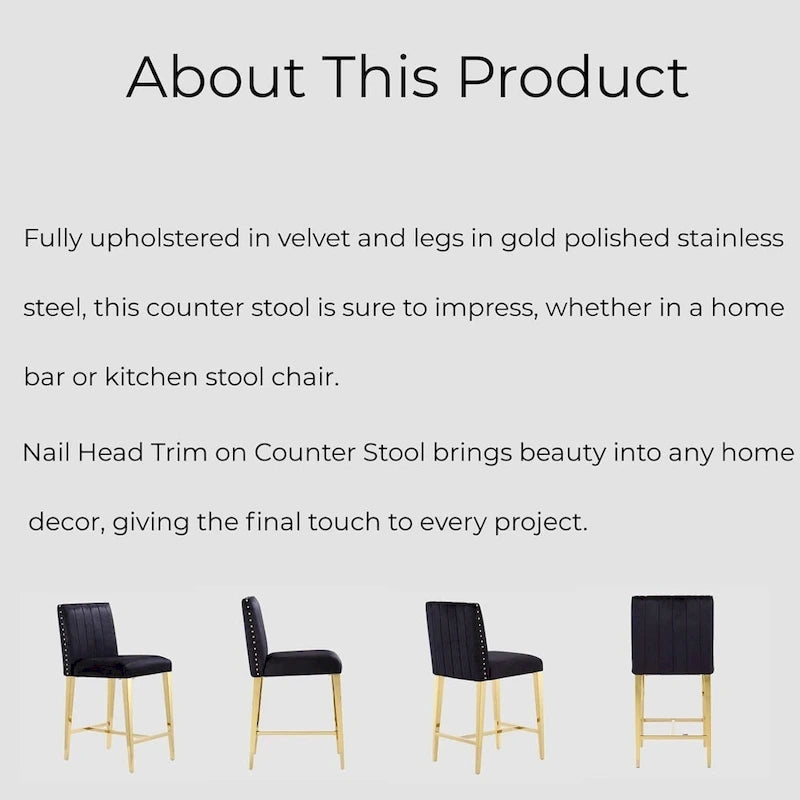 About This Product

Fully upholstered in velvet and legs in gold polished stainless steel, this counter stool is sure to impress, whether in a home bar or kitchen stool chair.

Nail Head Trim on Counter Stool brings beauty into any home decor, giving the final touch to every project.